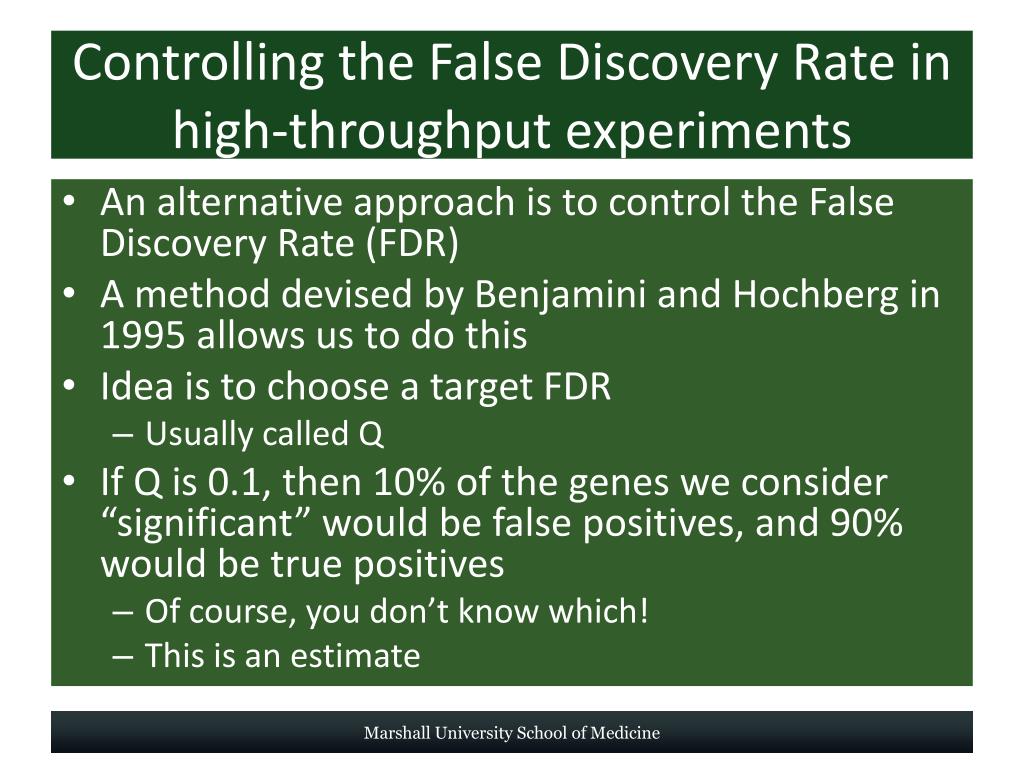 Controlling the False Discovery Rate in high-throughput experiments

• An alternative approach is to control the False Discovery Rate (FDR)
• A method devised by Benjamini and Hochberg in 1995 allows us to do this
• Idea is to choose a target FDR
– Usually called Q
• If Q is 0.1, then 10% of the genes we consider “significant” would be false positives, and 90% would be true positives
– Of course, you don’t know which!
– This is an estimate

Marshall University School of Medicine